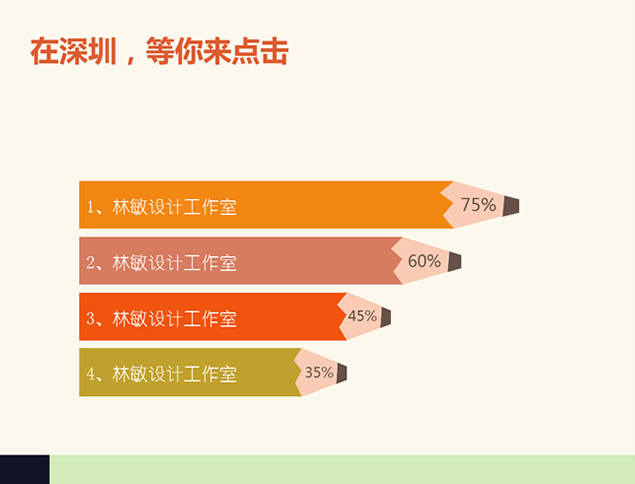 在深圳，等你来点击

1、林敏设计工作室 75%

2、林敏设计工作室 60%

3、林敏设计工作室 45%

4、林敏设计工作室 35%